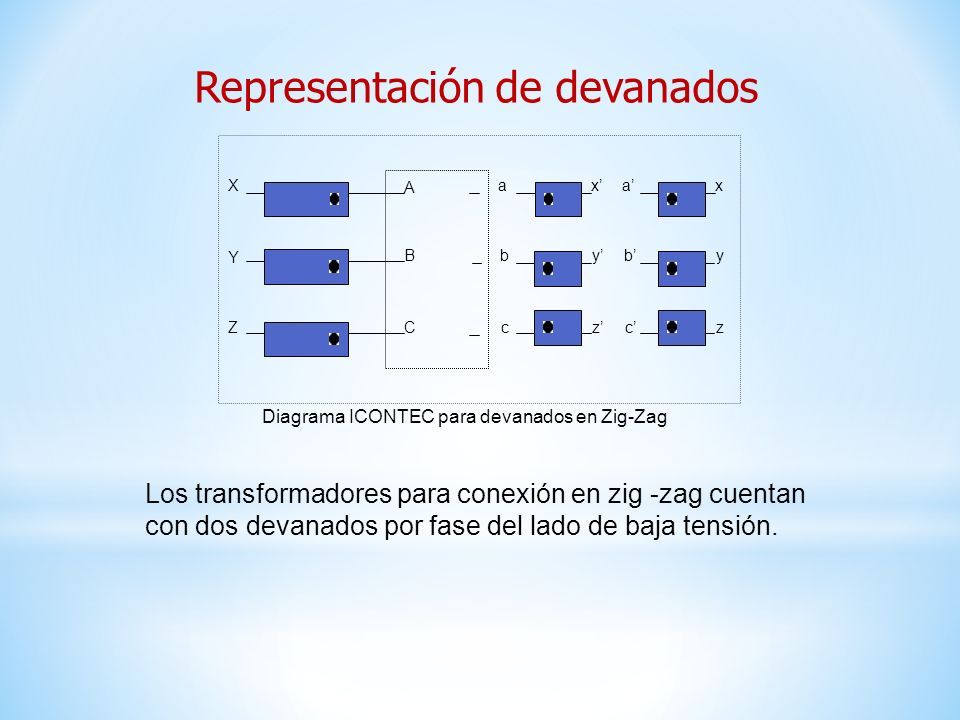 Representación de devanados

X
A
_
a
x'
a'
x

Y
B
_
b
y'
b'
y

Z
C
_
c
z'
c'
z

Diagrama ICONTEC para devanados en Zig-Zag

Los transformadores para conexión en zig -zag cuentan con dos devanados por fase del lado de baja tensión.